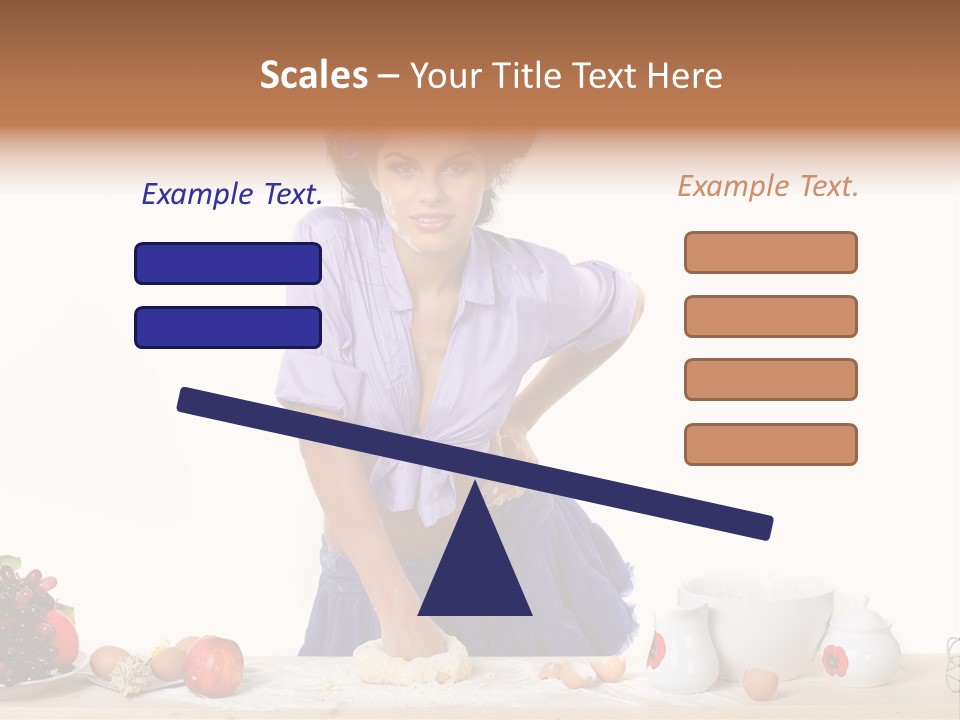 Scales – Your Title Text Here

Example Text.

Example Text.